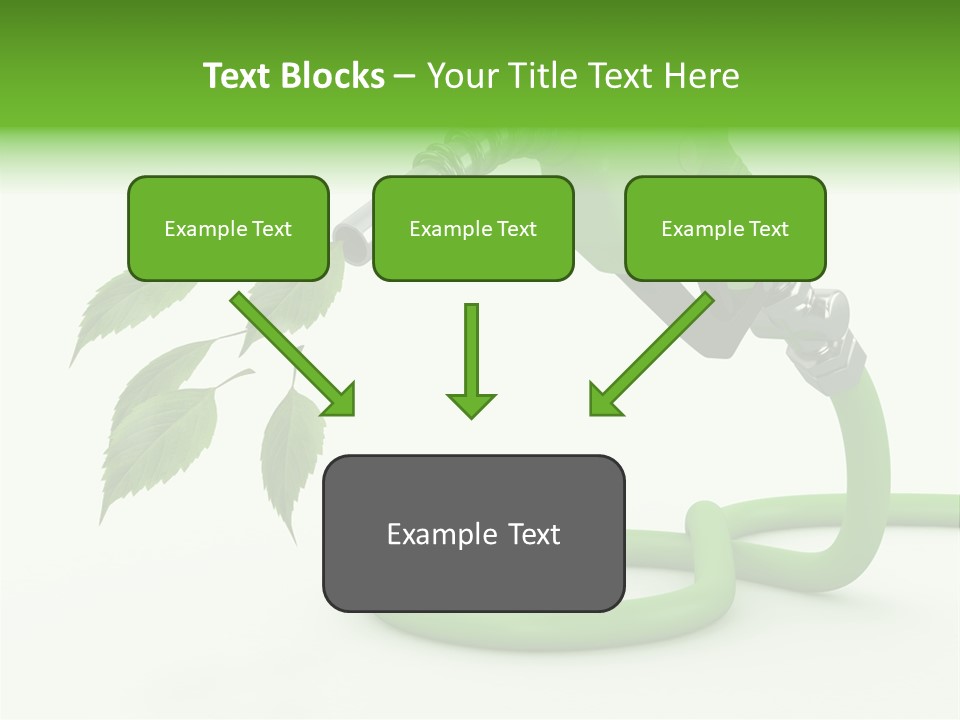 Text Blocks – Your Title Text Here

Example Text

Example Text

Example Text

Example Text